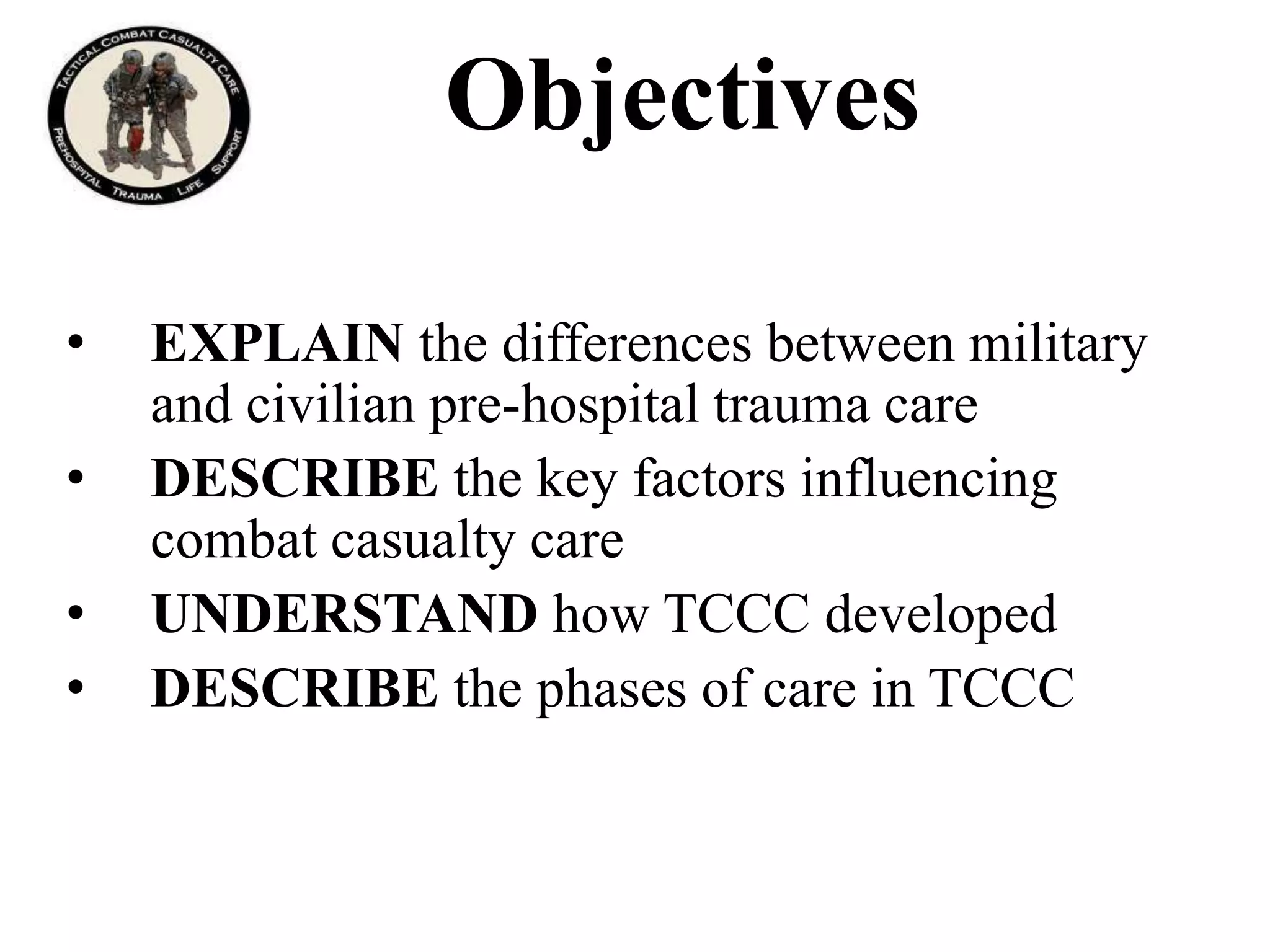 TACTICAL COMBAT CASUALTY CARE
PREHOSPITAL TRAUMA LIFE SUPPORT

Objectives

• EXPLAIN the differences between military and civilian pre-hospital trauma care
• DESCRIBE the key factors influencing combat casualty care
• UNDERSTAND how TCCC developed
• DESCRIBE the phases of care in TCCC